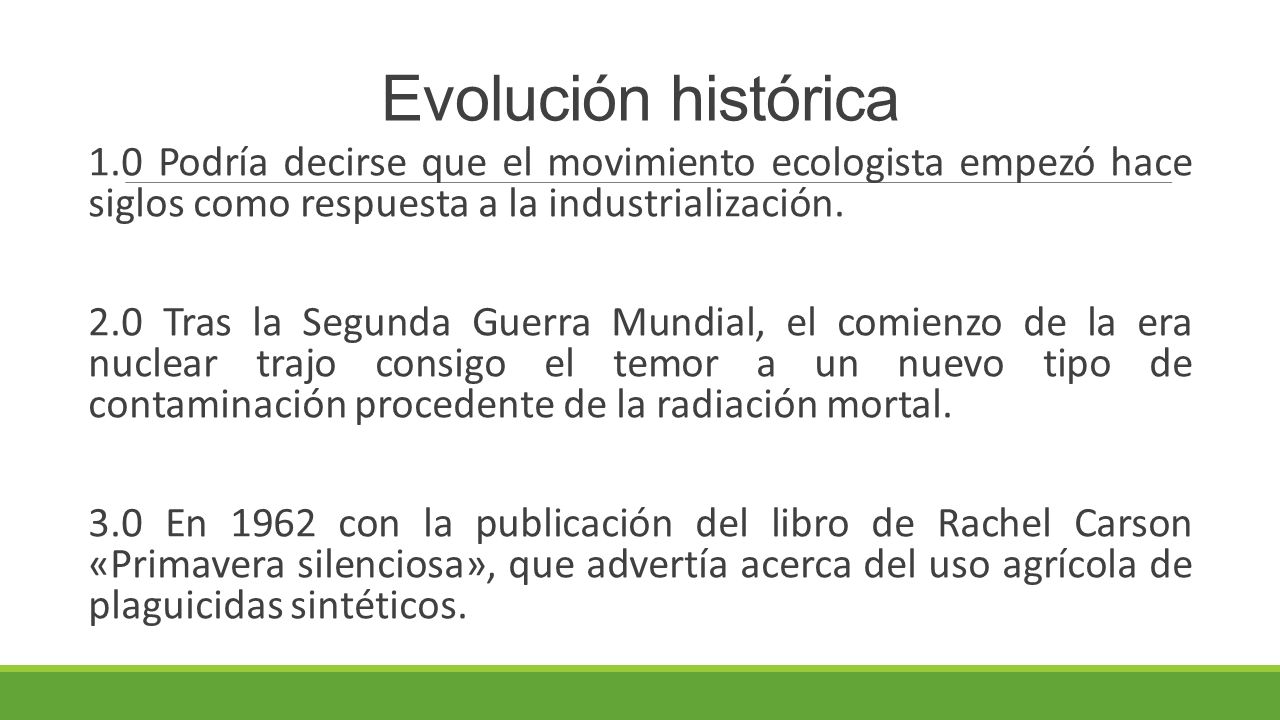 Evolución histórica

1.0 Podría decirse que el movimiento ecologista empezó hace siglos como respuesta a la industrialización.

2.0 Tras la Segunda Guerra Mundial, el comienzo de la era nuclear trajo consigo el temor a un nuevo tipo de contaminación procedente de la radiación mortal.

3.0 En 1962 con la publicación del libro de Rachel Carson «Primavera silenciosa», que advertía acerca del uso agrícola de plaguicidas sintéticos.